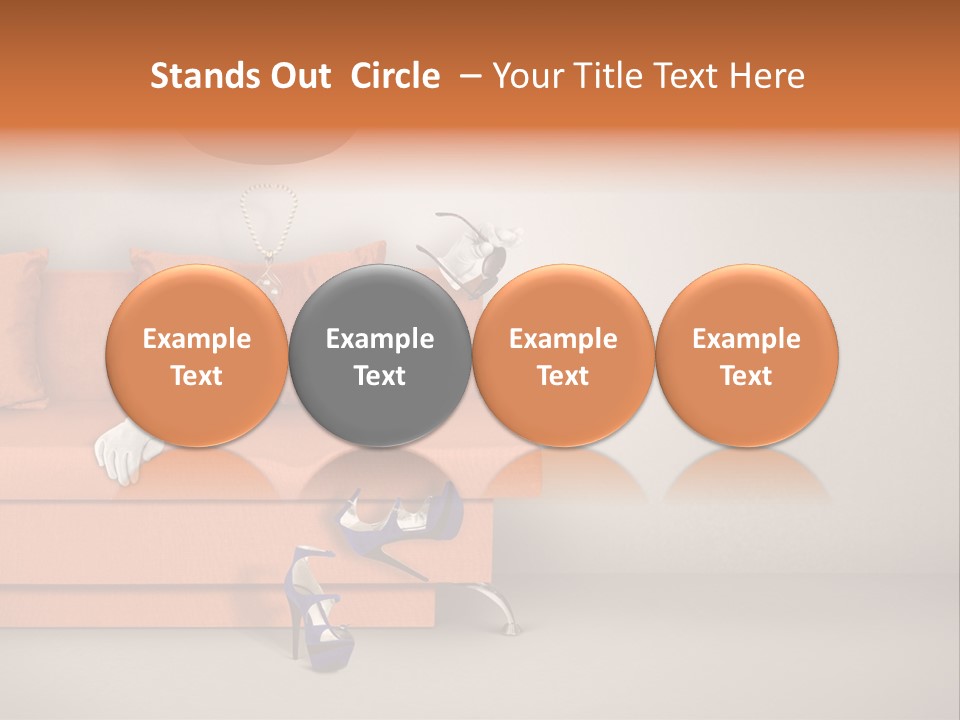 Stands Out Circle – Your Title Text Here

Example Text

Example Text

Example Text

Example Text